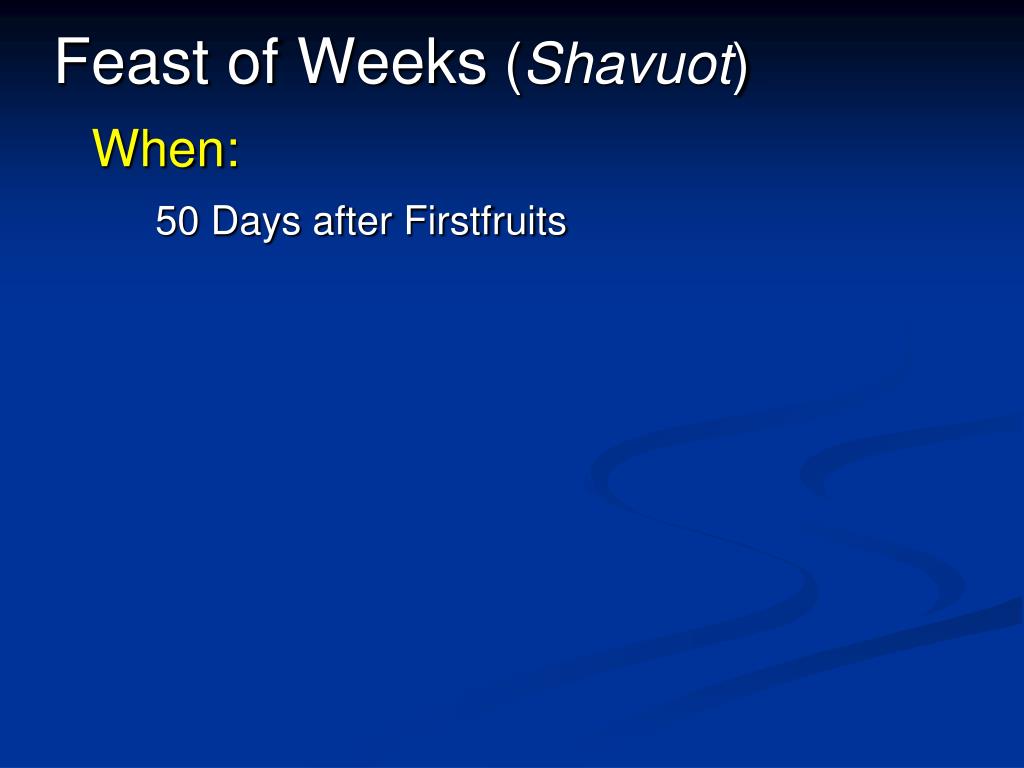 Feast of Weeks (Shavuot)

When:

50 Days after Firstfruits